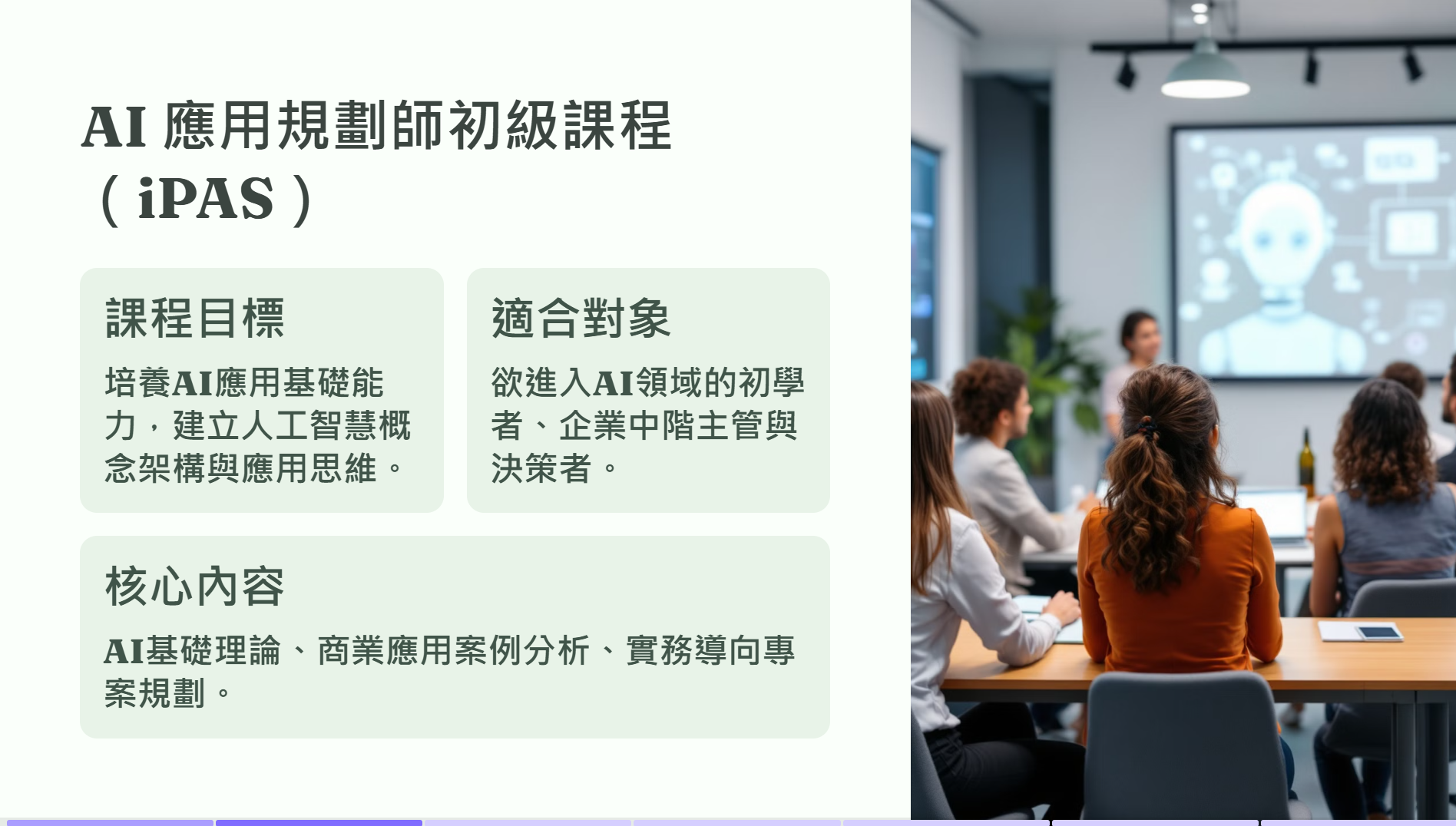 AI 應用規劃師初級課程（iPAS）

課程目標

培養AI應用基礎能力，建立人工智慧概念架構與應用思維。

適合對象

欲進入AI領域的初學者、企業中階主管與決策者。

核心內容

AI基礎理論、商業應用案例分析、實務導向專案規劃。